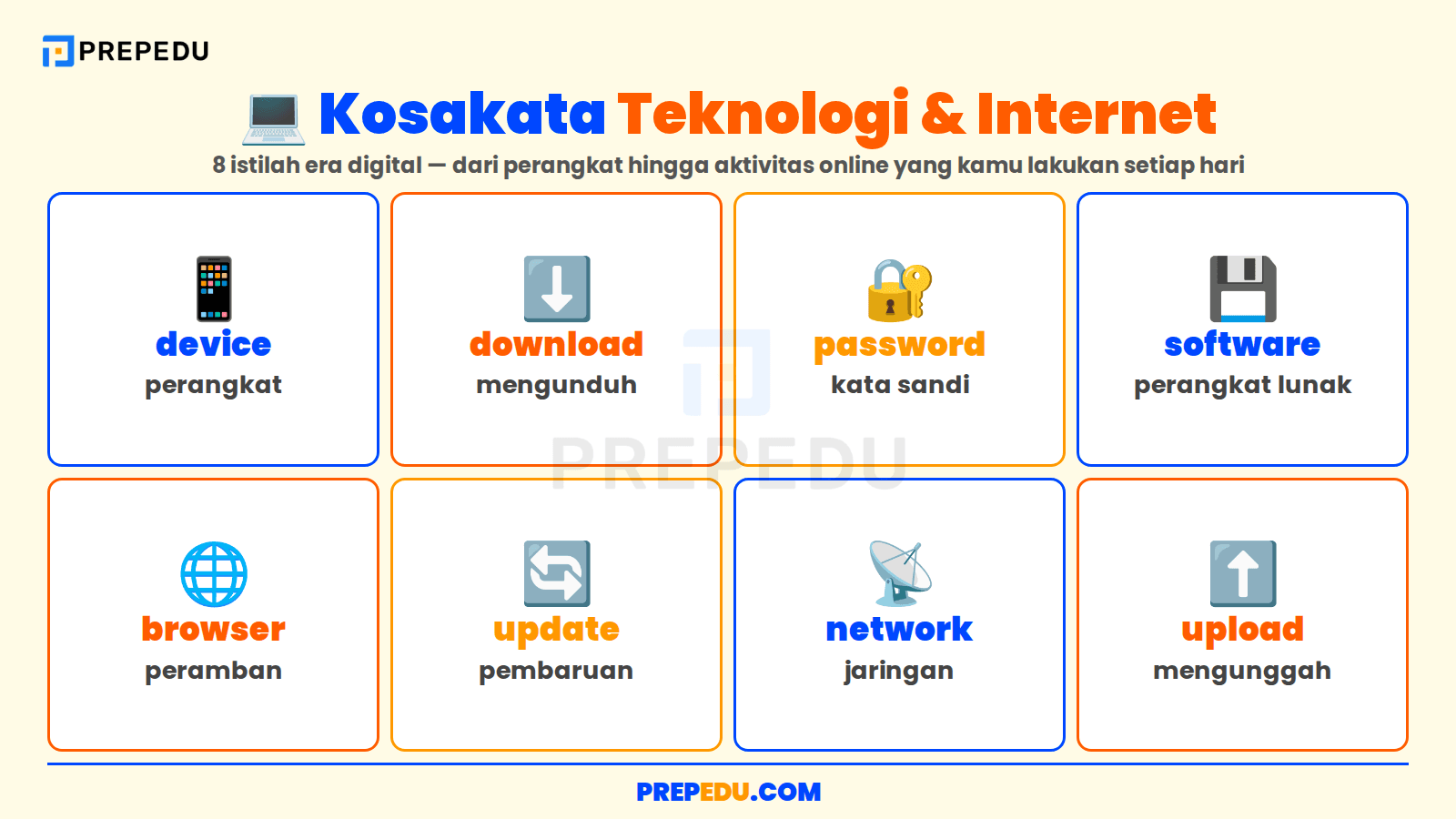 PREPEDU

Kosakata Teknologi & Internet

8 istilah era digital — dari perangkat hingga aktivitas online yang kamu lakukan setiap hari

device
perangkat

download
mengunduh

password
kata sandi

software
perangkat lunak

browser
peramban

update
pembaruan

network
jaringan

upload
mengunggah

PREPEDU

PREPEDU.COM